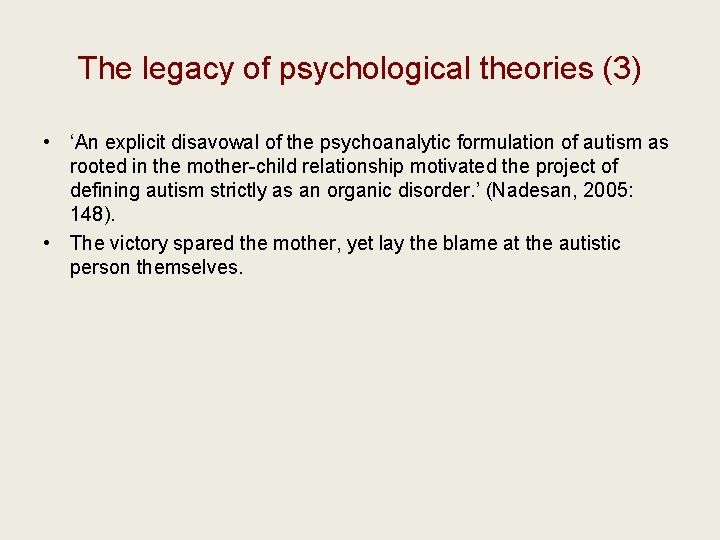 The legacy of psychological theories (3)

• ‘An explicit disavowal of the psychoanalytic formulation of autism as rooted in the mother-child relationship motivated the project of defining autism strictly as an organic disorder.’ (Nadesan, 2005: 148).

• The victory spared the mother, yet lay the blame at the autistic person themselves.